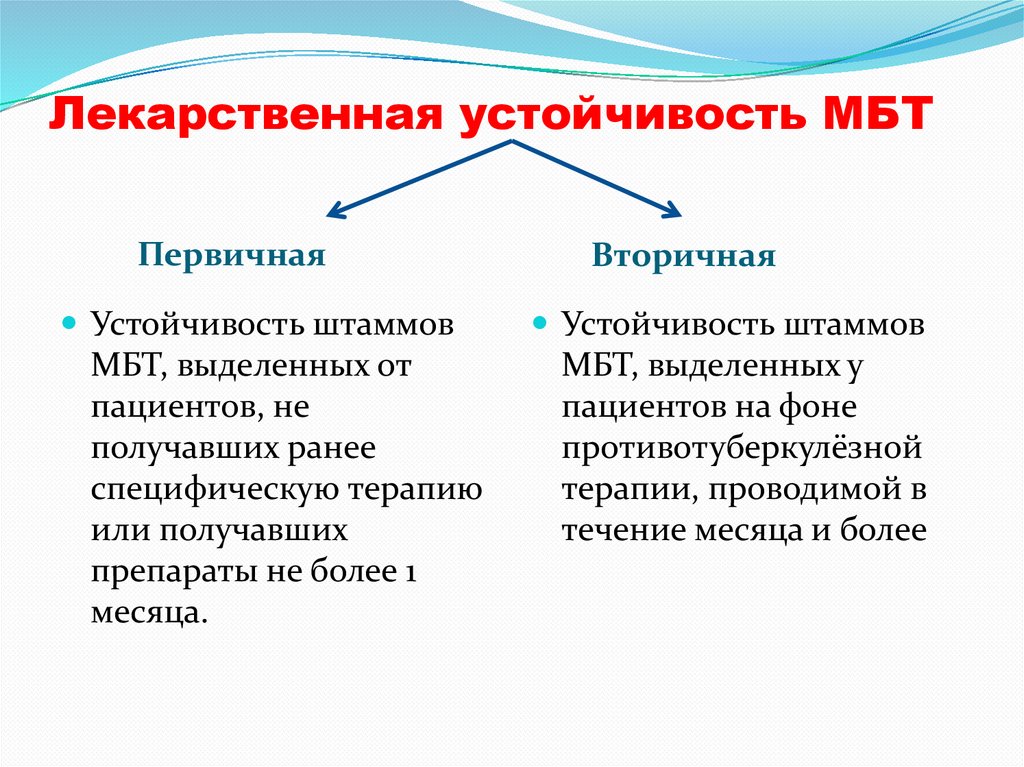 Лекарственная устойчивость МБТ

Первичная

Устойчивость штаммов МБТ, выделенных от пациентов, не получавших ранее специфическую терапию или получавших препараты не более 1 месяца.

Вторичная

Устойчивость штаммов МБТ, выделенных у пациентов на фоне противотуберкулёзной терапии, проводимой в течение месяца и более